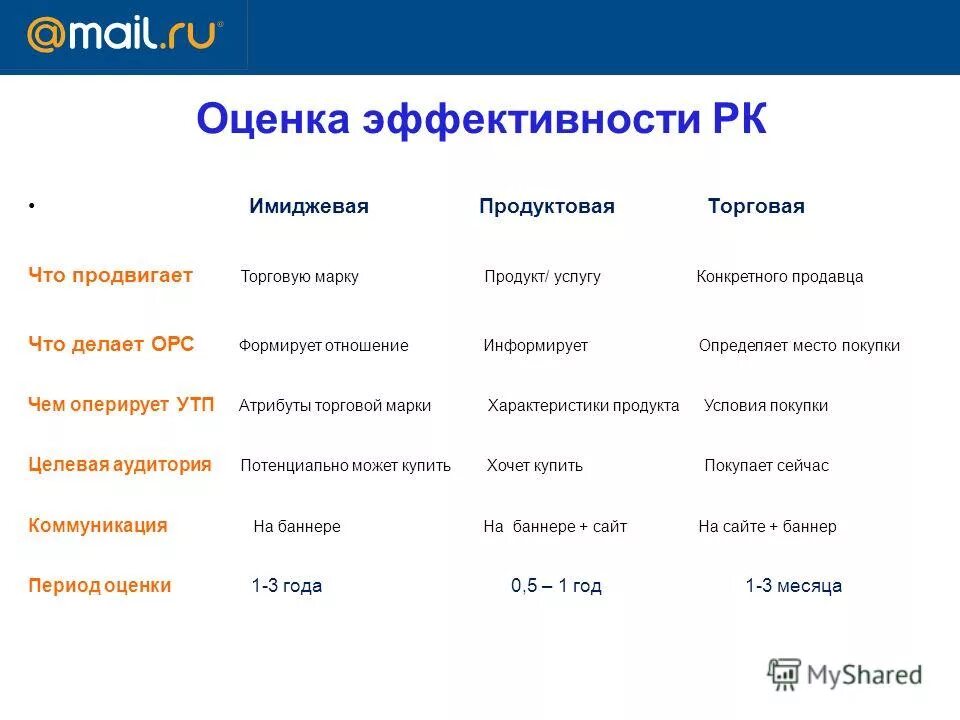 @mail.ru

Оценка эффективности РК

| • | Имиджевая | Продуктовая | Торговая |
|---|---|---|---|
| Что продвигает | Торговую марку | Продукт/ услугу | Конкретного продавца |
| Что делает ОРС | Формирует отношение | Информирует | Определяет место покупки |
| Чем оперирует УТП | Атрибуты торговой марки | Характеристики продукта | Условия покупки |
| Целевая аудитория | Потенциально может купить | Хочет купить | Покупает сейчас |
| Коммуникация | На баннере | На баннере + сайт | На сайте + баннер |
| Период оценки | 1-3 года | 0,5 – 1 год | 1-3 месяца |

MyShared